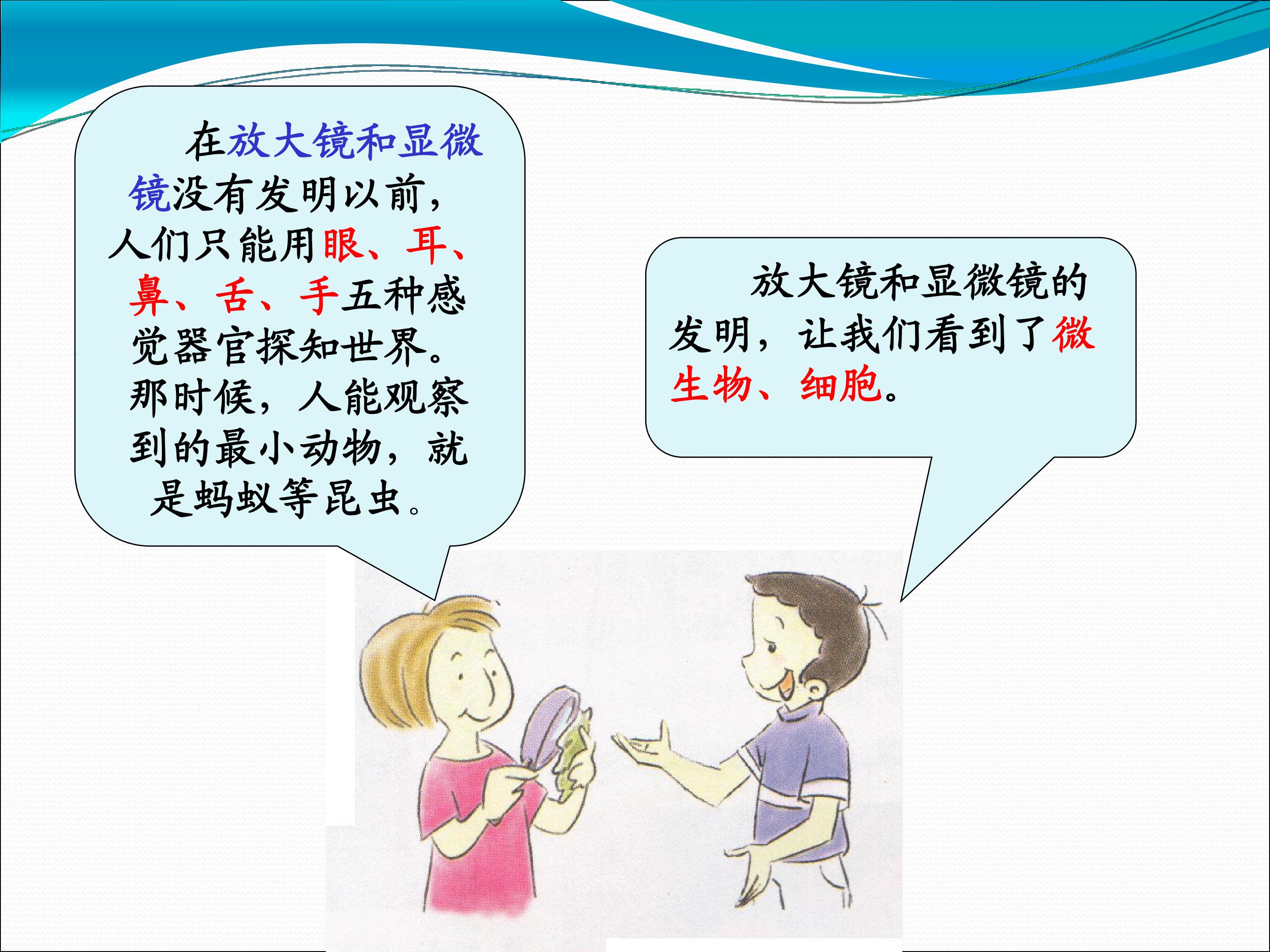 在放大镜和显微镜没有发明以前，人们只能用眼、耳、鼻、舌、手五种感觉器官探知世界。那时候，人能观察到的最小动物，就是蚂蚁等昆虫。

放大镜和显微镜的发明，让我们看到了微生物、细胞。